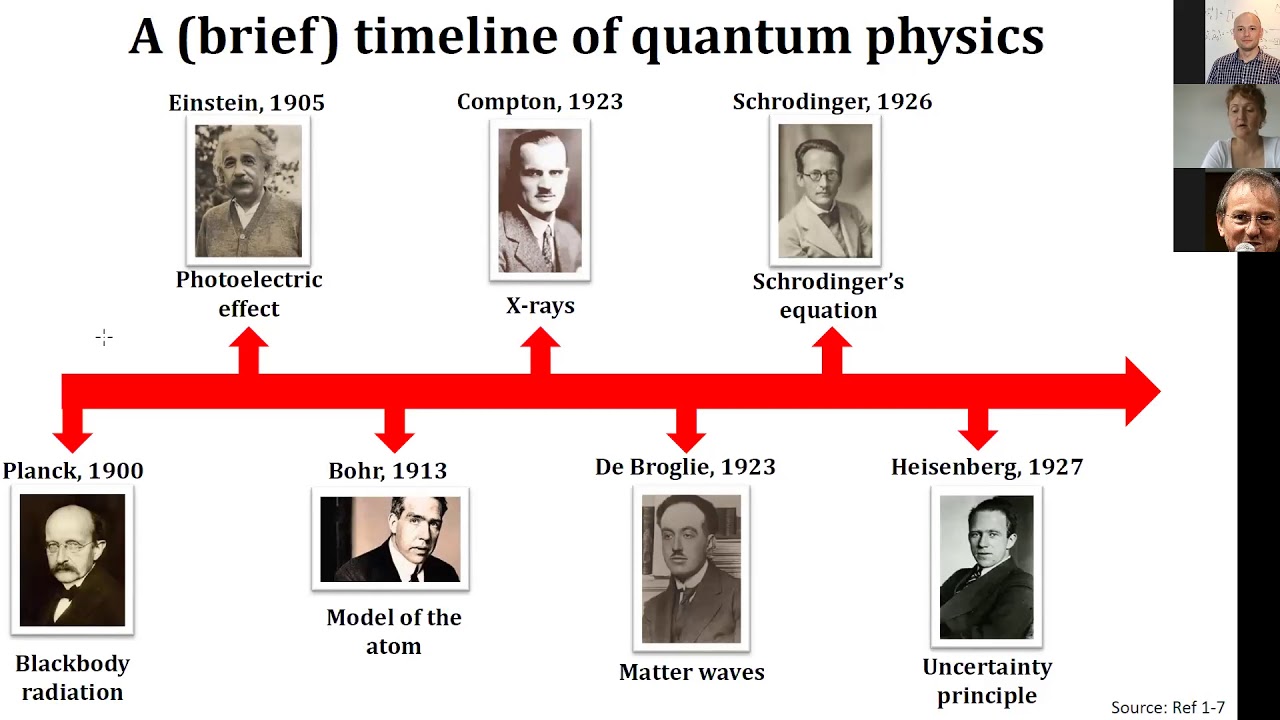 A (brief) timeline of quantum physics

Einstein, 1905

Photoelectric effect

Compton, 1923

X-rays

Schrodinger, 1926

Schrodinger's equation

Planck, 1900

Blackbody radiation

Bohr, 1913

Model of the atom

De Broglie, 1923

Matter waves

Heisenberg, 1927

Uncertainty principle

Source: Ref 1-7